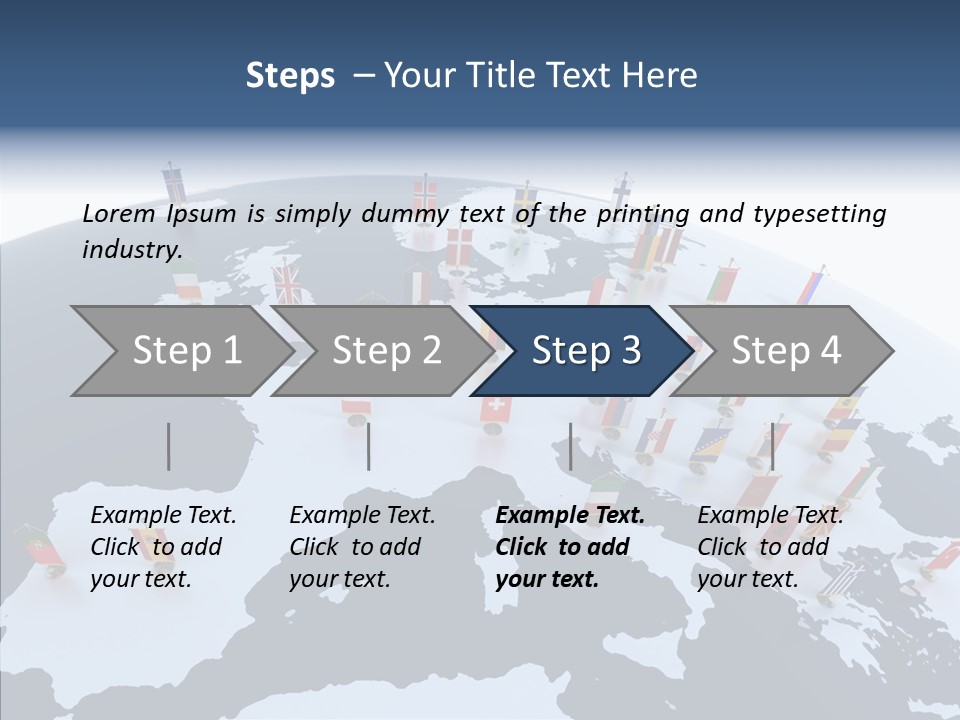 Steps – Your Title Text Here

Lorem Ipsum is simply dummy text of the printing and typesetting industry.

Step 1

Step 2

Step 3

Step 4

Example Text. Click to add your text.

Example Text. Click to add your text.

Example Text. Click to add your text.

Example Text. Click to add your text.